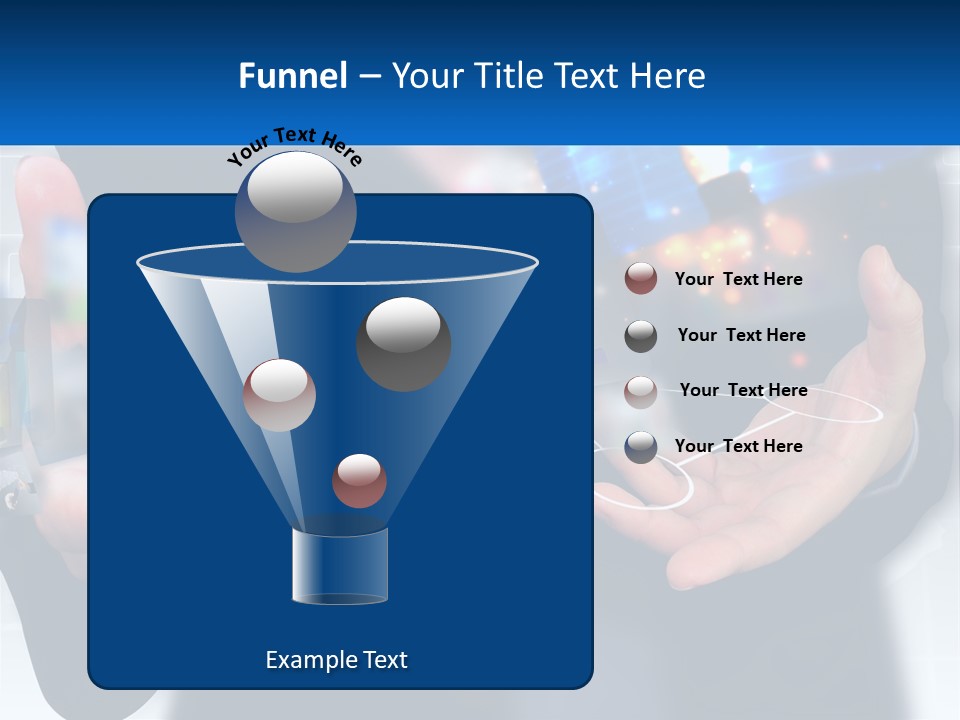 Funnel – Your Title Text Here

Your Text Here

Your Text Here

Your Text Here

Your Text Here

Your Text Here

Example Text